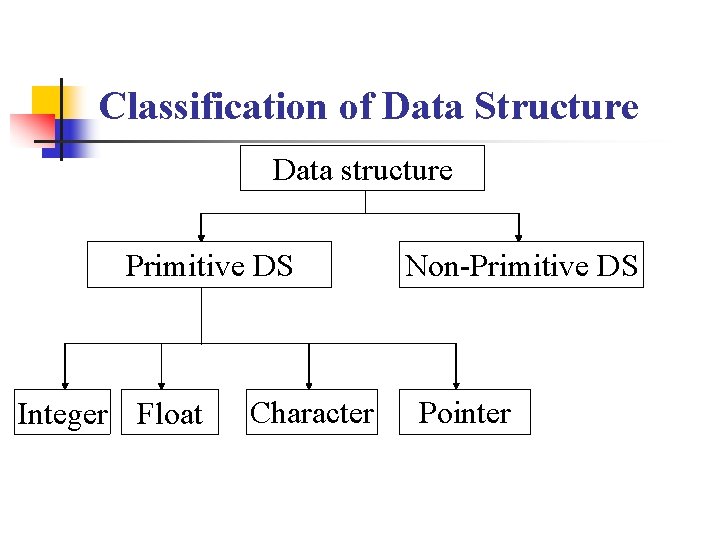 Classification of Data Structure

Data structure

Primitive DS

Non-Primitive DS

Integer

Float

Character

Pointer